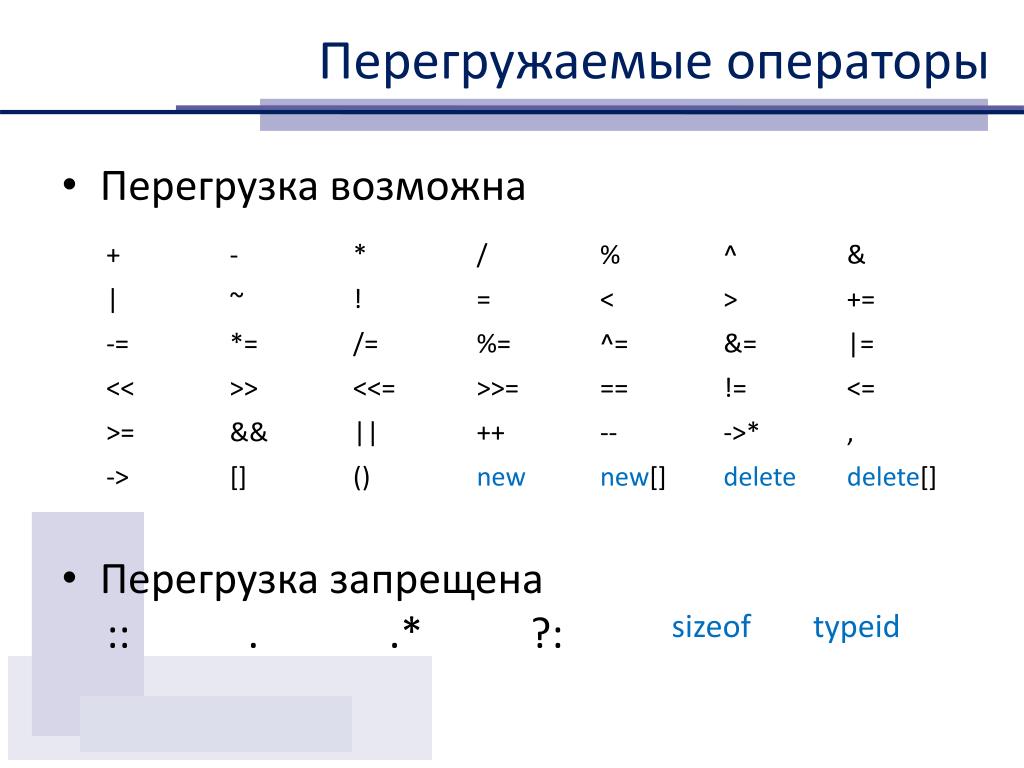 Перегружаемые операторы

• Перегрузка возможна

| + | - | * | / | % | ^ | & |
|---|---|---|---|---|---|---|
| \| | ~ | ! | = | < | > | += |
| -= | *= | /= | %= | ^= | &= | \|= |
| << | >> | <<= | >>= | == | != | <= |
| >= | && | \|\| | ++ | -- | ->* | , |
| -> | [] | () | new | new[] | delete | delete[] |

• Перегрузка запрещена

:: . .* ?: sizeof typeid